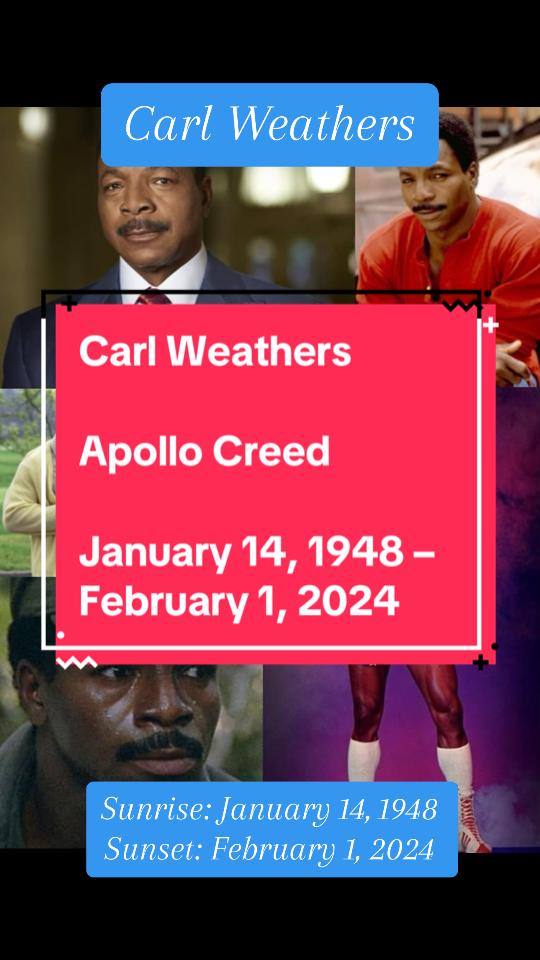 Carl Weathers

Carl Weathers

Apollo Creed

January 14, 1948 – February 1, 2024

Sunrise: January 14, 1948
Sunset: February 1, 2024